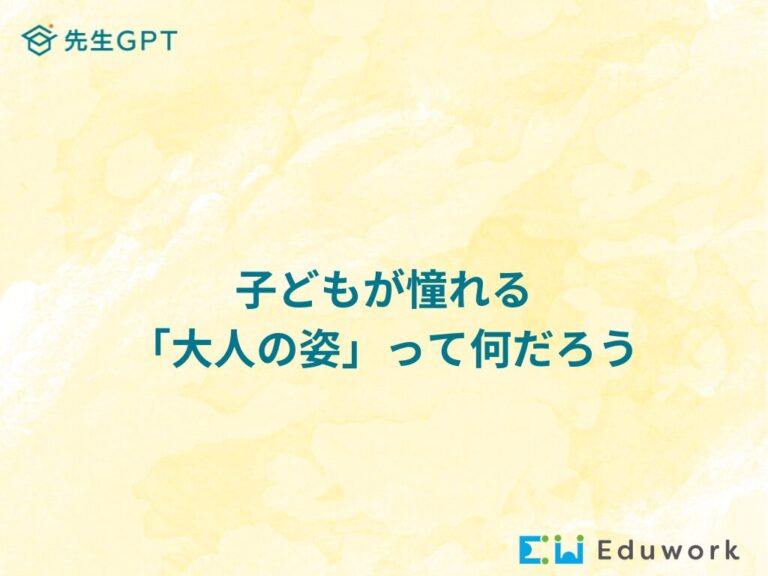 先生GPT

子どもが憧れる
「大人の姿」って何だろう

Eduwork